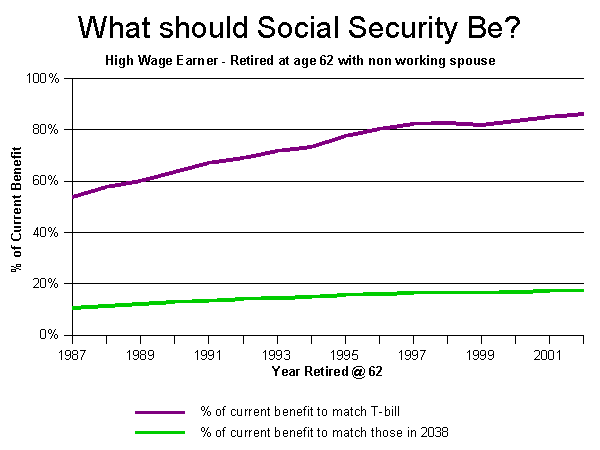 What should Social Security Be?

High Wage Earner - Retired at age 62 with non working spouse

100%
80%
60%
40%
20%
0%

% of Current Benefit

1987
1989
1991
1993
1995
1997
1999
2001

Year Retired @ 62

% of current benefit to match T-bill
% of current benefit to match those in 2038